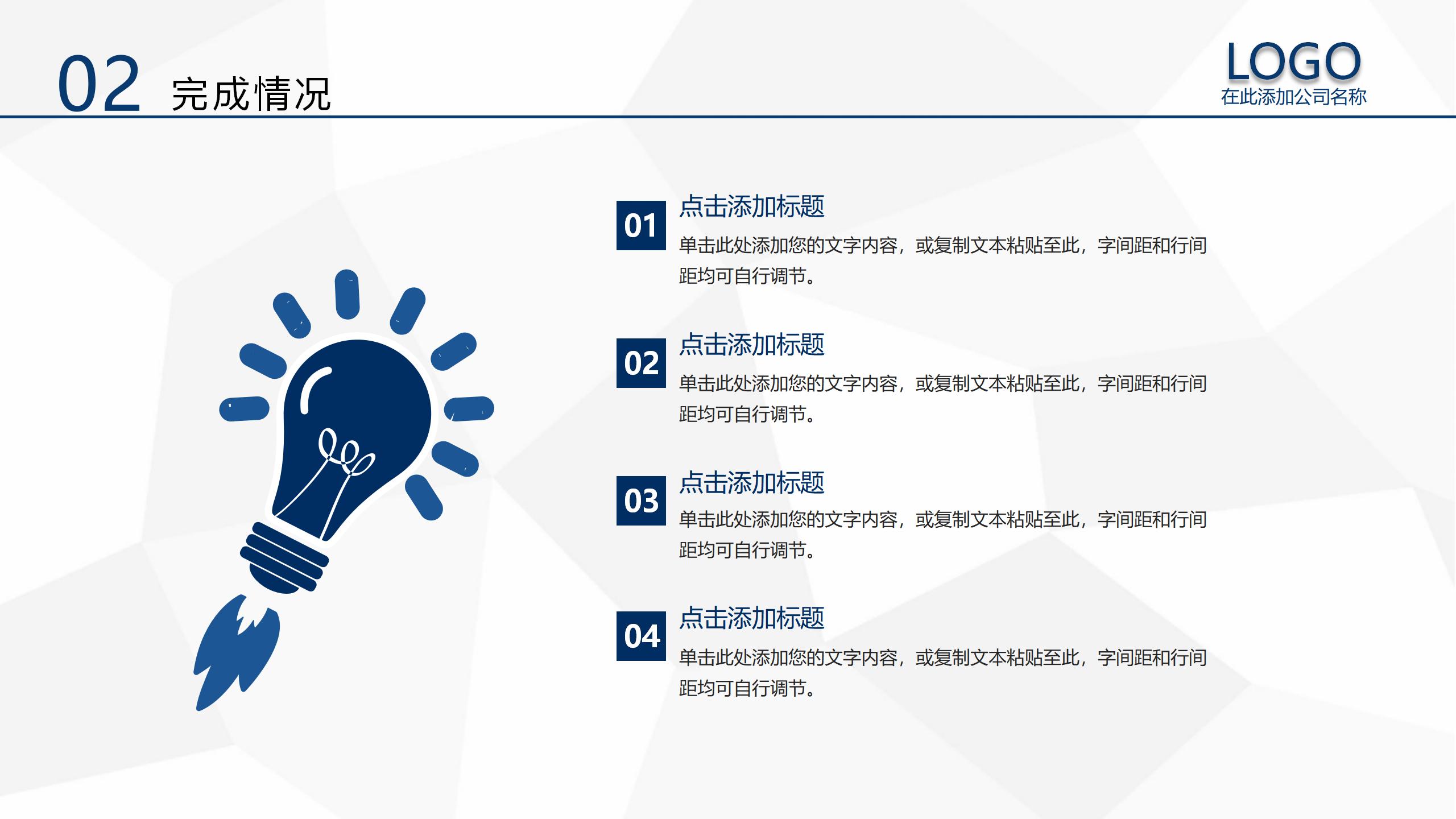 02 完成情况

LOGO
在此添加公司名称

01
点击添加标题
单击此处添加您的文字内容，或复制文本粘贴至此，字间距和行间距均可自行调节。

02
点击添加标题
单击此处添加您的文字内容，或复制文本粘贴至此，字间距和行间距均可自行调节。

03
点击添加标题
单击此处添加您的文字内容，或复制文本粘贴至此，字间距和行间距均可自行调节。

04
点击添加标题
单击此处添加您的文字内容，或复制文本粘贴至此，字间距和行间距均可自行调节。